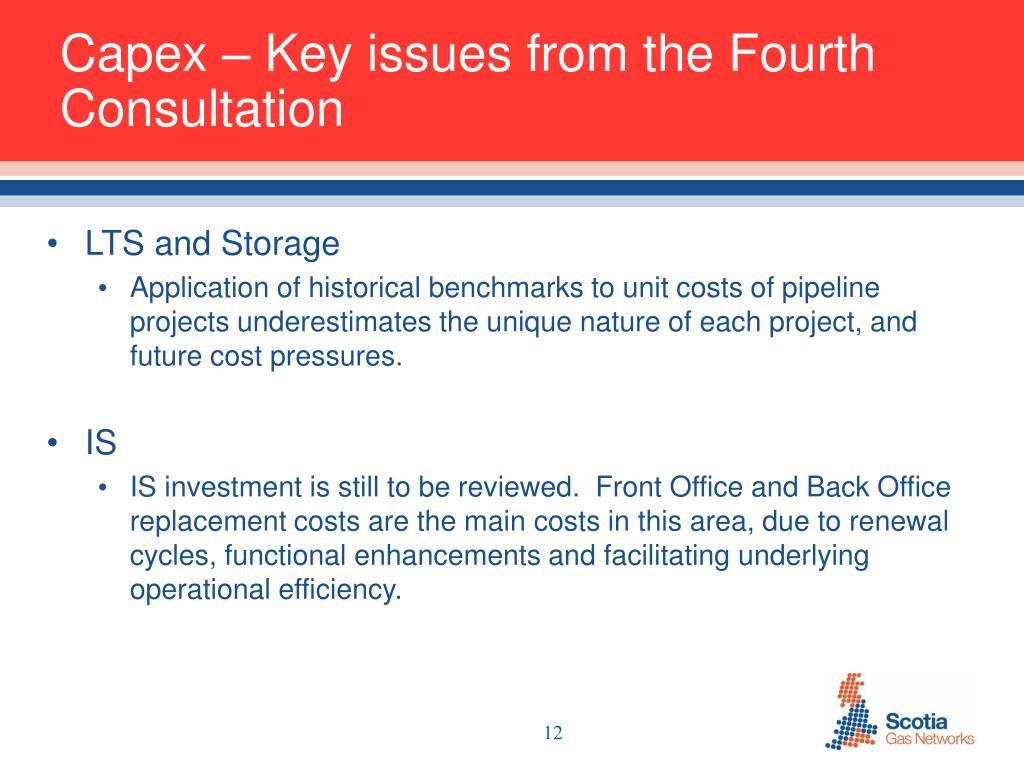 Capex – Key issues from the Fourth Consultation

• LTS and Storage
  • Application of historical benchmarks to unit costs of pipeline projects underestimates the unique nature of each project, and future cost pressures.

• IS
  • IS investment is still to be reviewed.  Front Office and Back Office replacement costs are the main costs in this area, due to renewal cycles, functional enhancements and facilitating underlying operational efficiency.

12

Scotia
Gas Networks